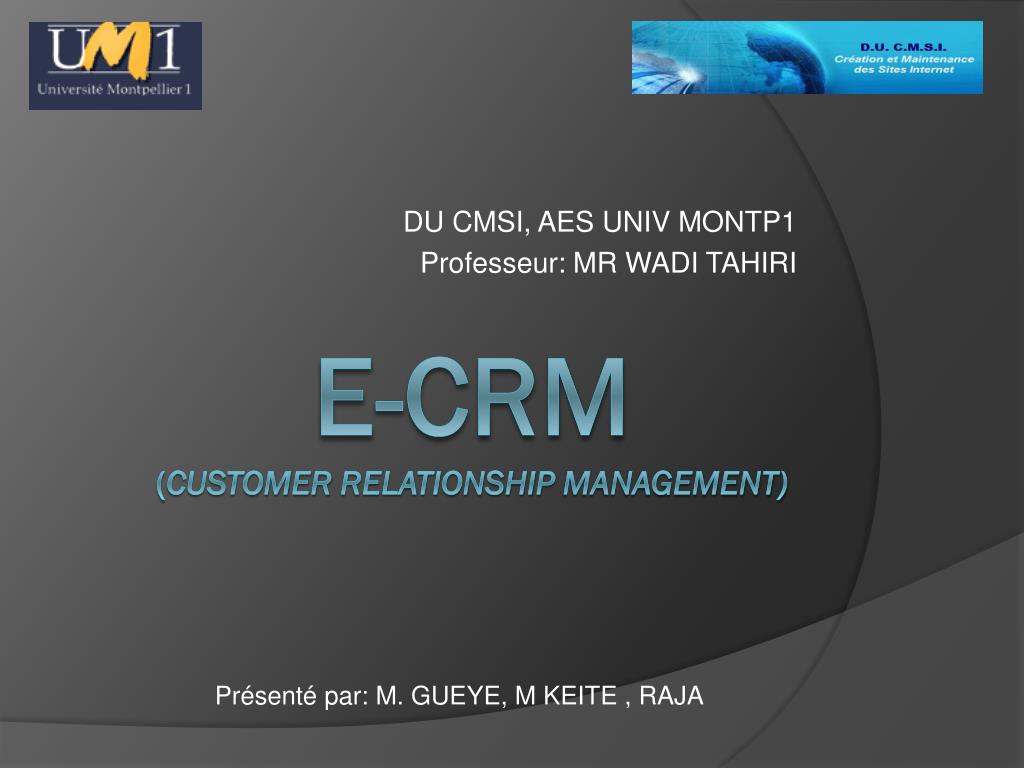 UM1
Université Montpellier 1

D.U. C.M.S.I.
Création et Maintenance des Sites Internet

DU CMSI, AES UNIV MONTP1
Professeur: MR WADI TAHIRI

E-CRM
(CUSTOMER RELATIONSHIP MANAGEMENT)

Présenté par: M. GUEYE, M KEITE , RAJA